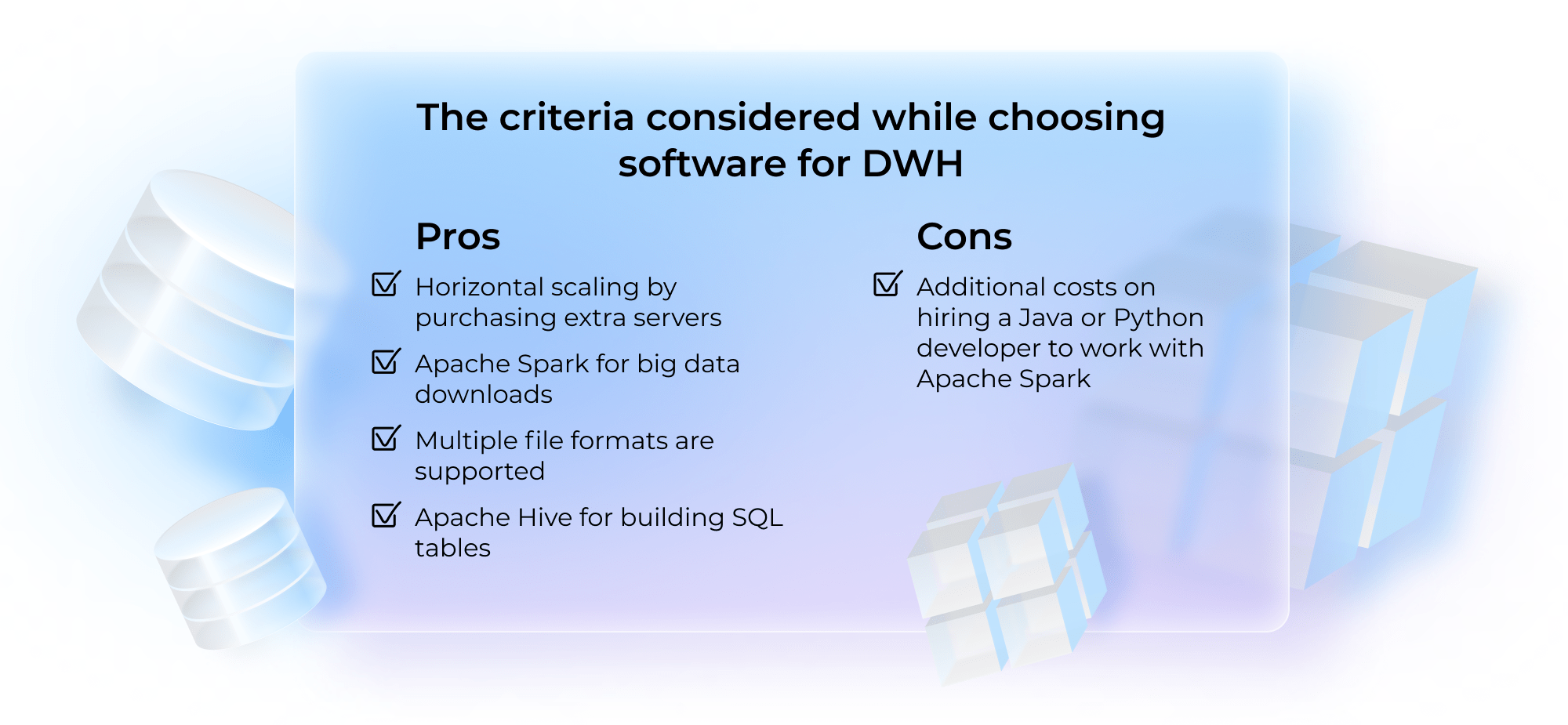 The criteria considered while choosing software for DWH

Pros

Horizontal scaling by purchasing extra servers

Apache Spark for big data downloads

Multiple file formats are supported

Apache Hive for building SQL tables

Cons

Additional costs on hiring a Java or Python developer to work with Apache Spark